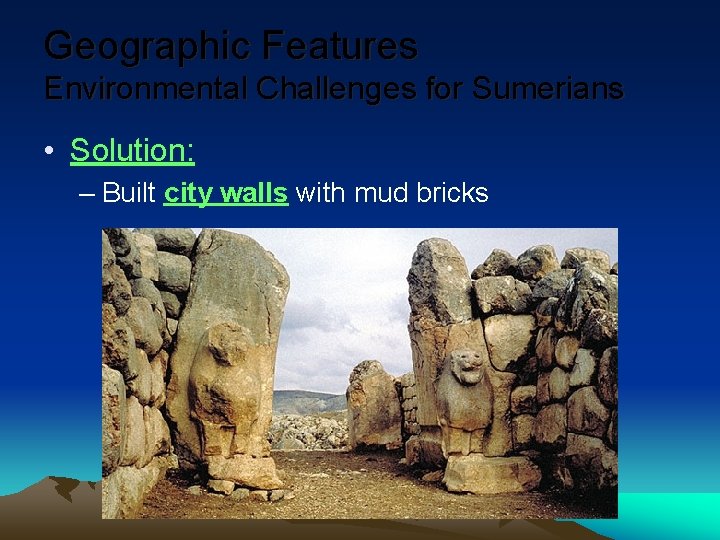 Geographic Features
Environmental Challenges for Sumerians

• Solution:
– Built city walls with mud bricks